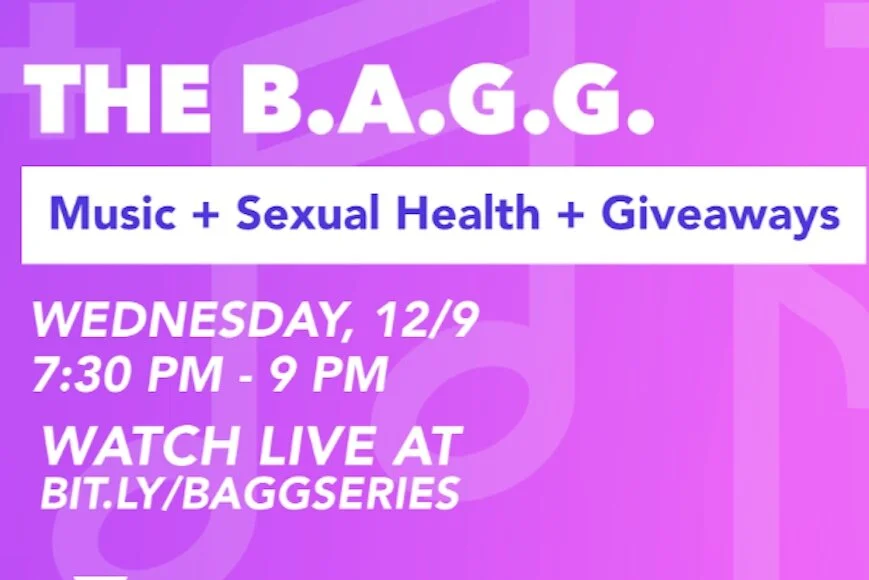 THE B.A.G.G.

Music + Sexual Health + Giveaways

WEDNESDAY, 12/9
7:30 PM - 9 PM

WATCH LIVE AT
BIT.LY/BAGGSERIES